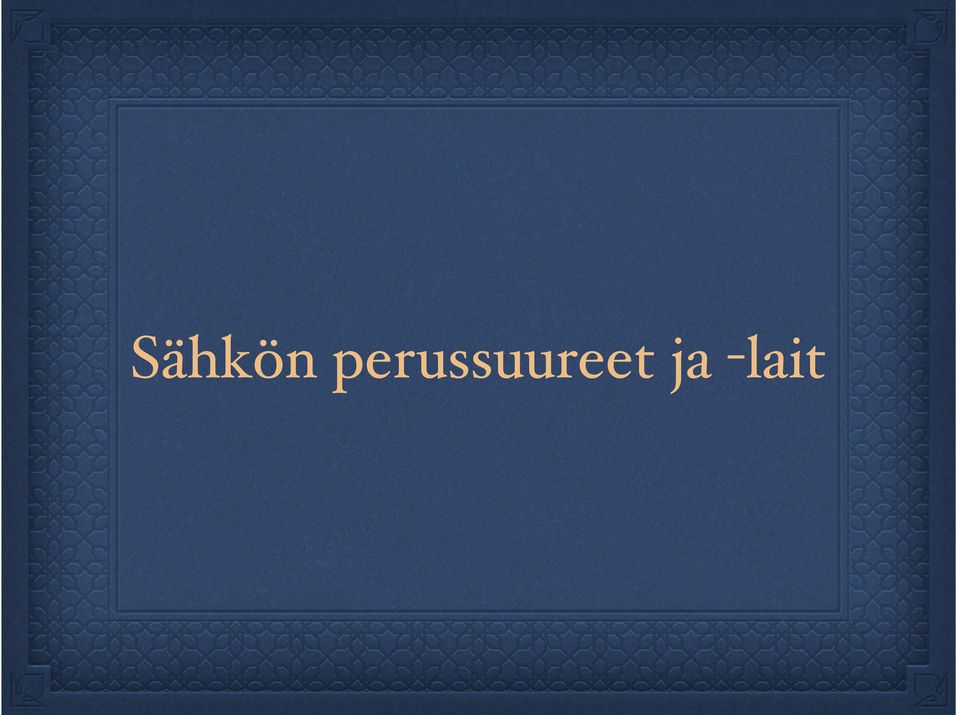 Sähkön perussuureet ja -lait